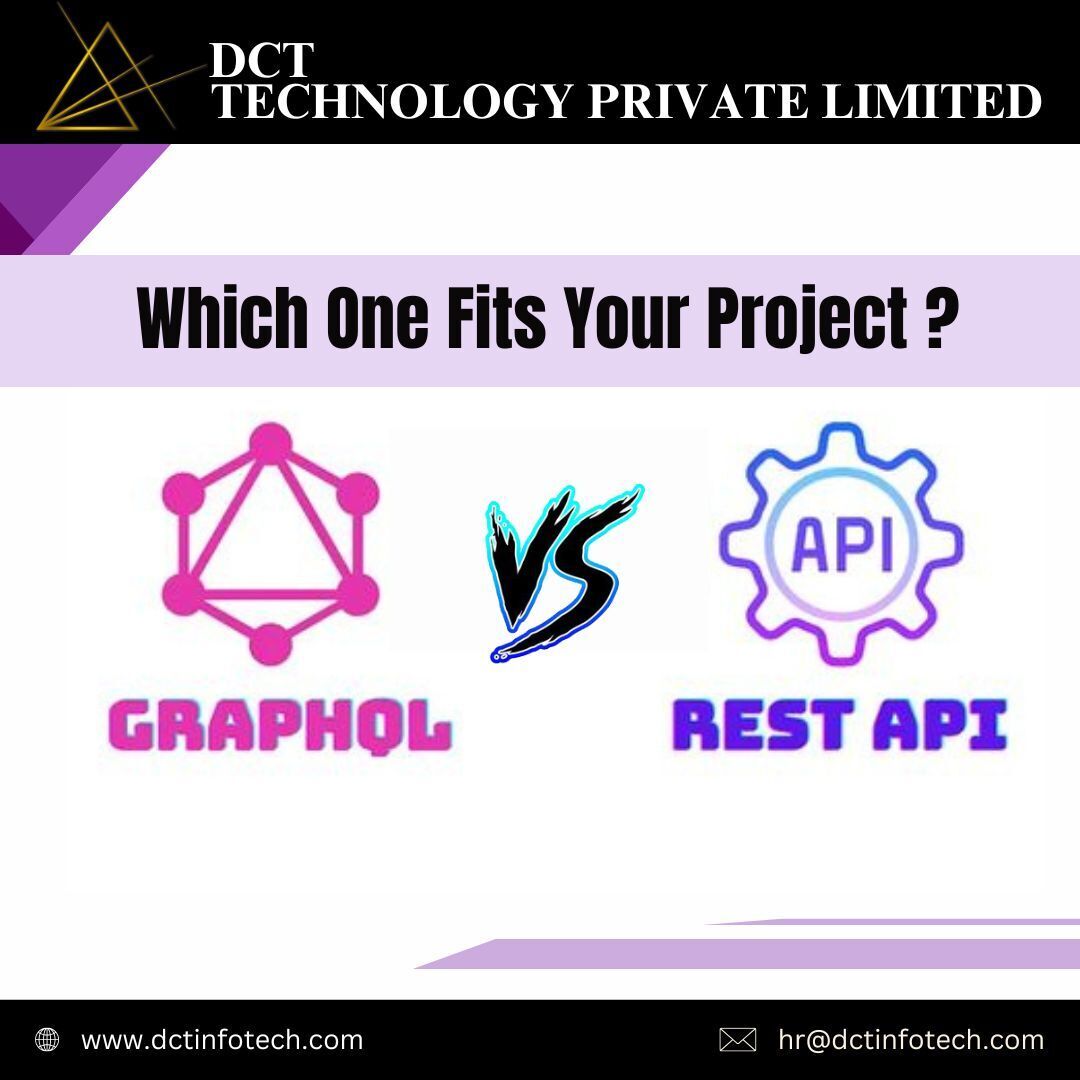 DCT
TECHNOLOGY PRIVATE LIMITED

Which One Fits Your Project ?

GRAPHQL

VS

API

REST API

www.dctinfotech.com

hr@dctinfotech.com